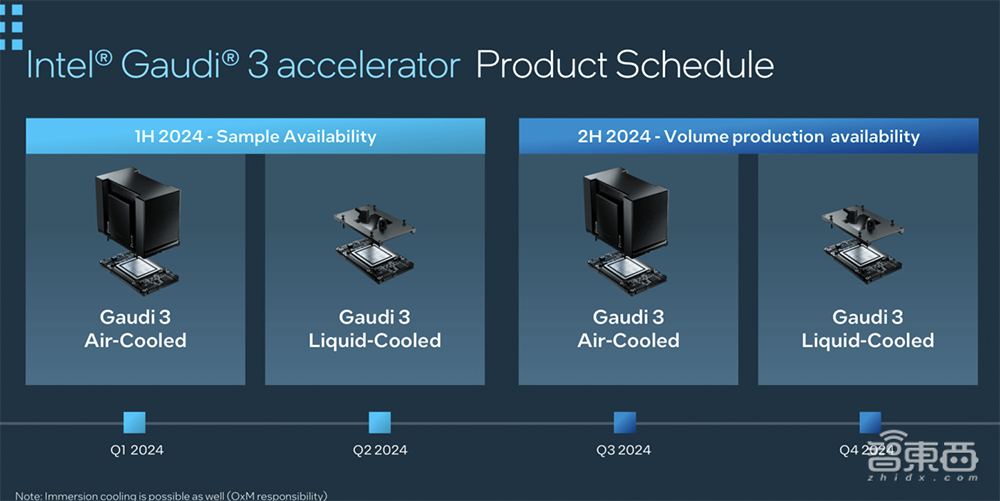 Intel® Gaudi® 3 accelerator Product Schedule

1H 2024 - Sample Availability

Gaudi 3 Air-Cooled

Gaudi 3 Liquid-Cooled

2H 2024 - Volume production availability

Gaudi 3 Air-Cooled

Gaudi 3 Liquid-Cooled

Q1 2024

Q2 2024

Q3 2024

Q4 2024

智東西
zhidx.com

Note: Immersion cooling is possible as well (OxM responsibility)